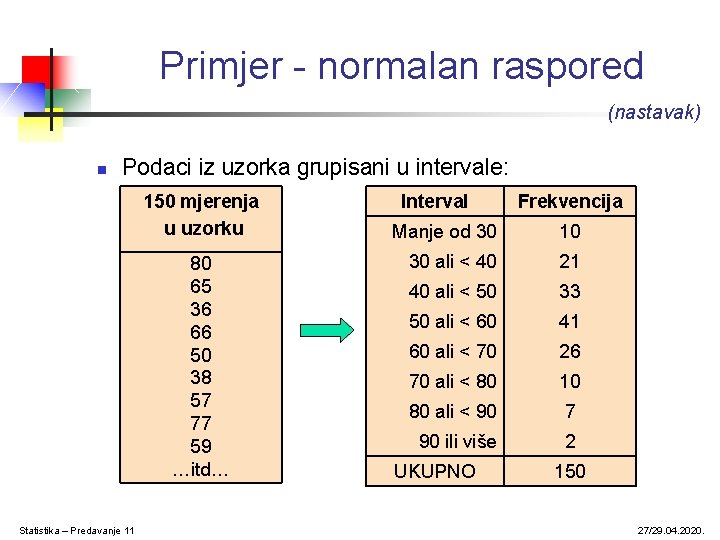 Primjer - normalan raspored

(nastavak)

Podaci iz uzorka grupisani u intervale:

| 150 mjerenja u uzorku |
|---|
| 80 |
| 65 |
| 36 |
| 66 |
| 50 |
| 38 |
| 57 |
| 77 |
| 59 |
| …itd… |

| Interval | Frekvencija |
|---|---|
| Manje od 30 | 10 |
| 30 ali < 40 | 21 |
| 40 ali < 50 | 33 |
| 50 ali < 60 | 41 |
| 60 ali < 70 | 26 |
| 70 ali < 80 | 10 |
| 80 ali < 90 | 7 |
| 90 ili više | 2 |
| UKUPNO | 150 |

Statistika – Predavanje 11

27/29.04.2020.